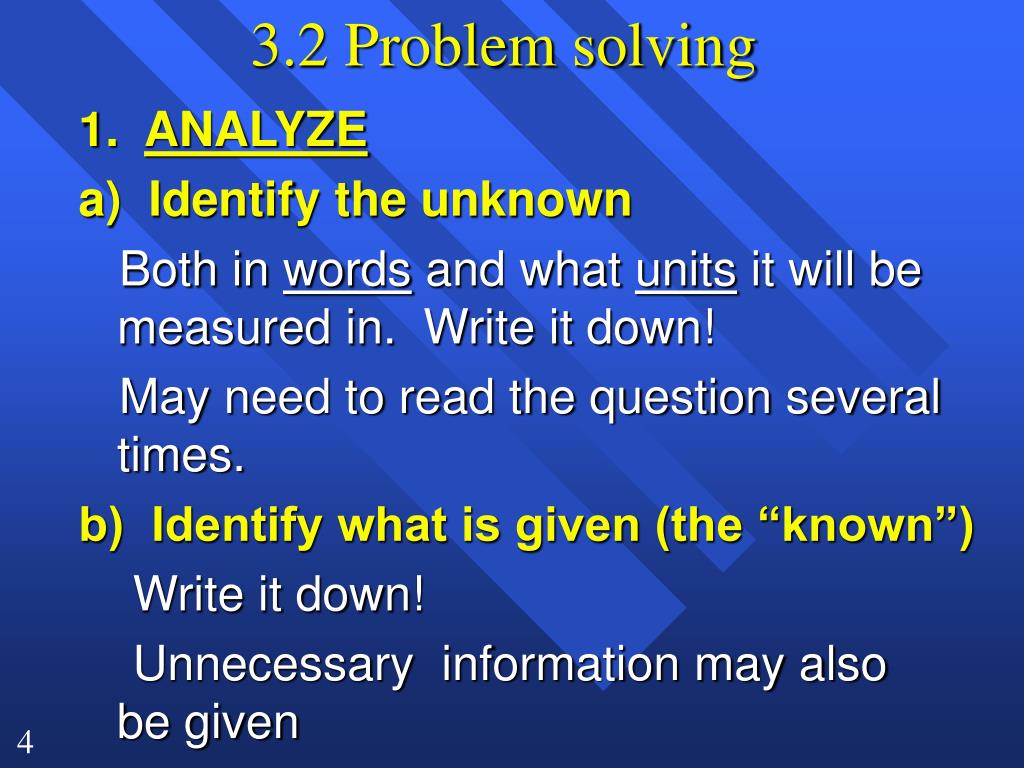 3.2 Problem solving

1. ANALYZE

a) Identify the unknown

Both in words and what units it will be measured in. Write it down!

May need to read the question several times.

b) Identify what is given (the “known”)

Write it down!

Unnecessary information may also be given

4